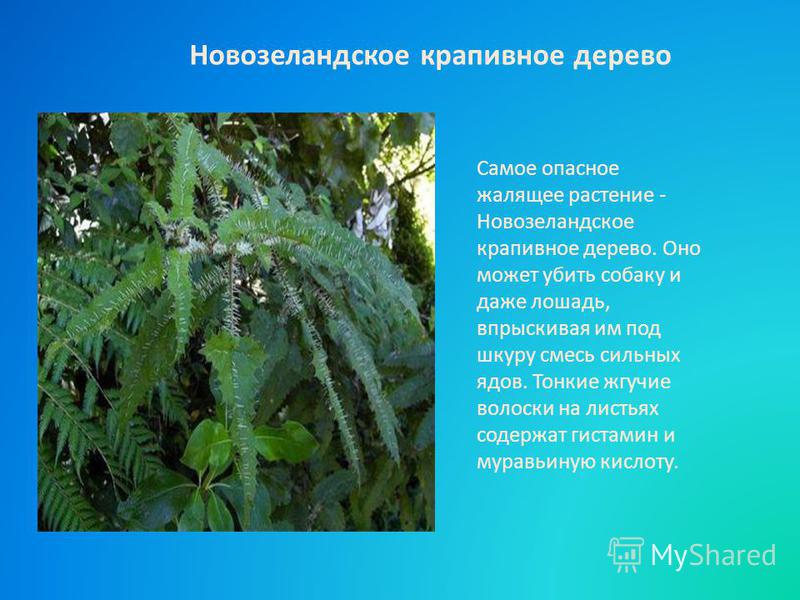 Новозеландское крапивное дерево

Самое опасное жалящее растение - Новозеландское крапивное дерево. Оно может убить собаку и даже лошадь, впрыскивая им под шкуру смесь сильных ядов. Тонкие жгучие волоски на листьях содержат гистамин и муравьиную кислоту.

MyShared